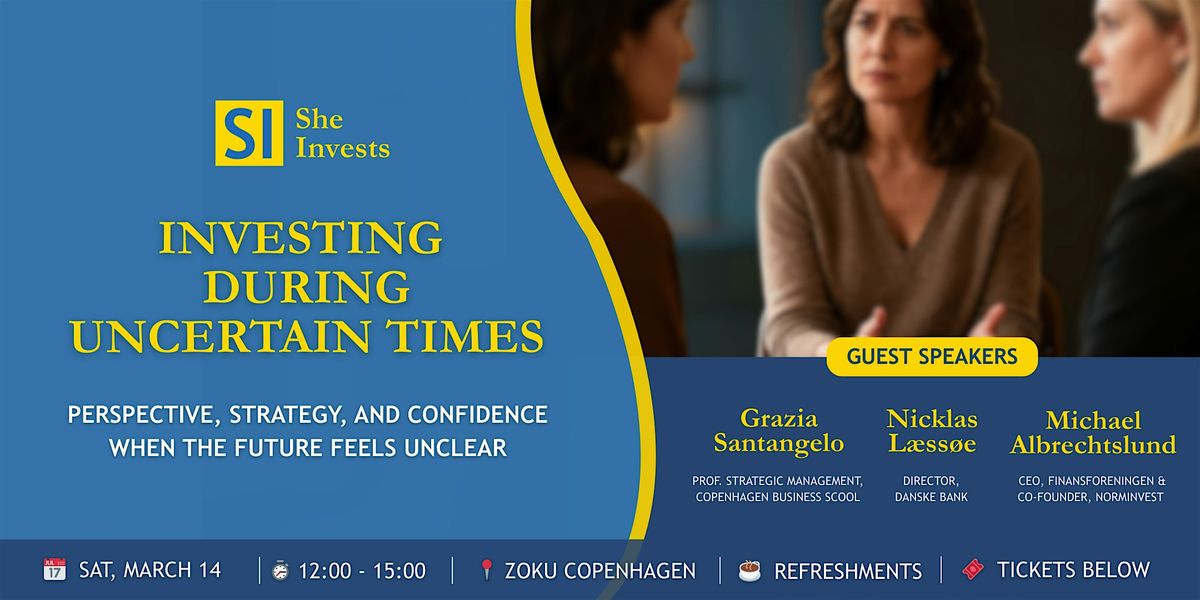 SI She Invests

INVESTING DURING UNCERTAIN TIMES

PERSPECTIVE, STRATEGY, AND CONFIDENCE WHEN THE FUTURE FEELS UNCLEAR

GUEST SPEAKERS

Grazia Santangelo
PROF. STRATEGIC MANAGEMENT, COPENHAGEN BUSINESS SCOOL

Nicklas Læssøe
DIRECTOR, DANSKE BANK

Michael Albrechtslund
CEO, FINANSFORENINGEN & CO-FOUNDER, NORMINVEST

JUL 17 SAT, MARCH 14 | 12:00 - 15:00 | ZOKU COPENHAGEN | REFRESHMENTS | TICKETS BELOW